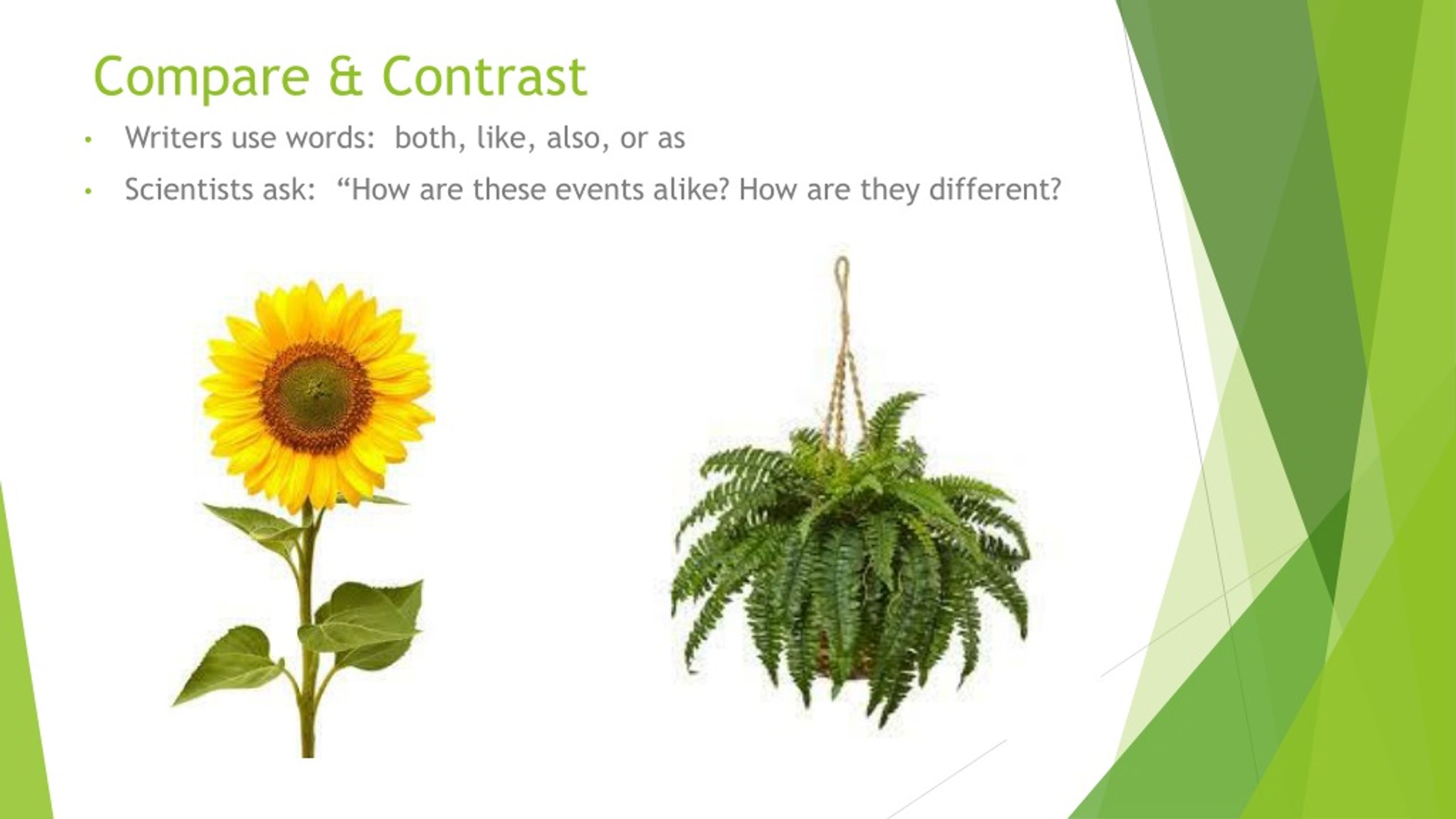 Compare & Contrast

• Writers use words: both, like, also, or as

• Scientists ask: “How are these events alike? How are they different?